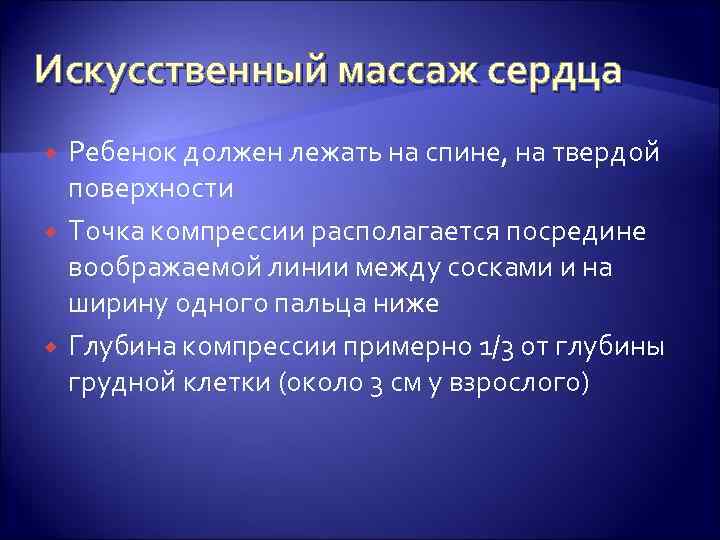 Искусственный массаж сердца

Ребенок должен лежать на спине, на твердой поверхности

Точка компрессии располагается посредине воображаемой линии между сосками и на ширину одного пальца ниже

Глубина компрессии примерно 1/3 от глубины грудной клетки (около 3 см у взрослого)